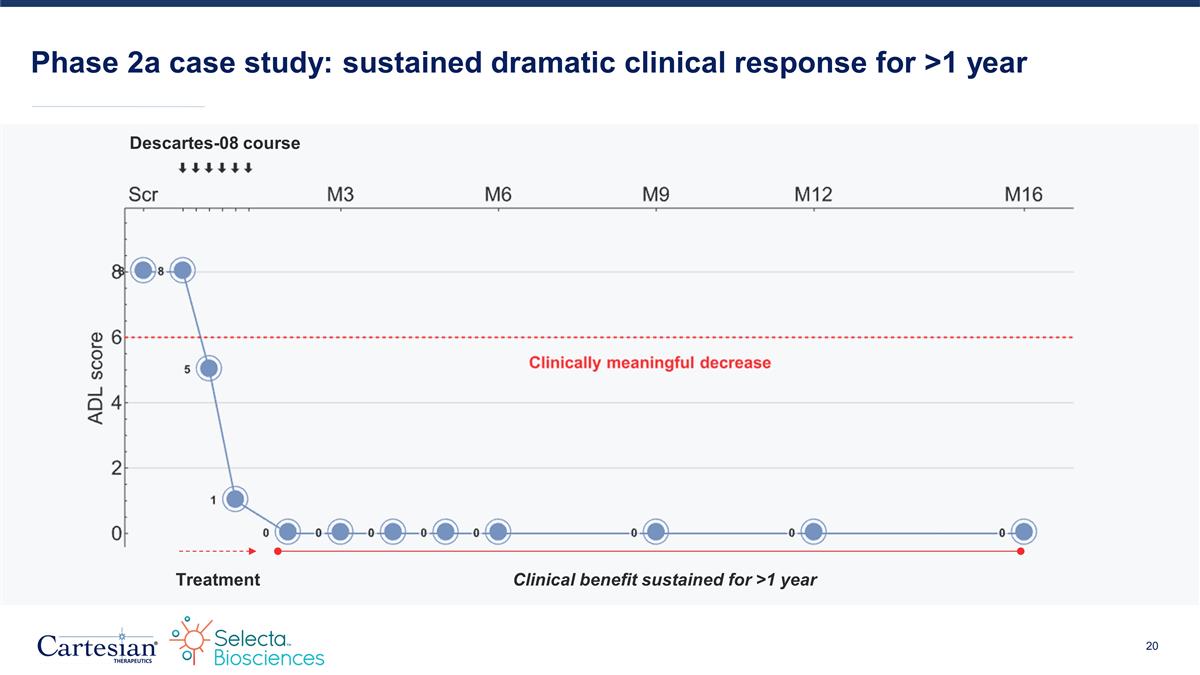 Phase 2a case study: sustained dramatic clinical response for >1 year

Descartes-08 course

Scr
M3
M6
M9
M12
M16

ADL score
8
6
4
2
0

8
8
5
1
0
0
0
0
0
0
0
0

Clinically meaningful decrease

Treatment
Clinical benefit sustained for >1 year

Cartesian THERAPEUTICS
Selecta Biosciences

20